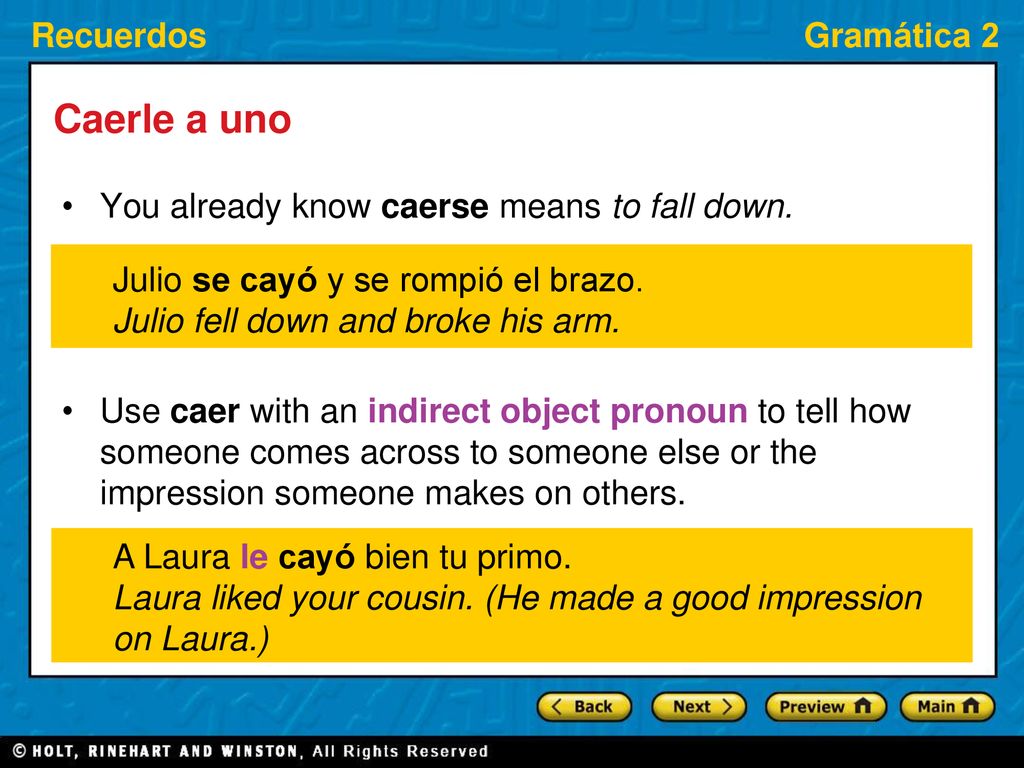 Recuerdos

Gramática 2

Caerle a uno

• You already know caerse means to fall down.

Julio se cayó y se rompió el brazo.
Julio fell down and broke his arm.

• Use caer with an indirect object pronoun to tell how someone comes across to someone else or the impression someone makes on others.

A Laura le cayó bien tu primo.
Laura liked your cousin. (He made a good impression on Laura.)

Back Next Preview Main

© HOLT, RINEHART AND WINSTON, All Rights Reserved